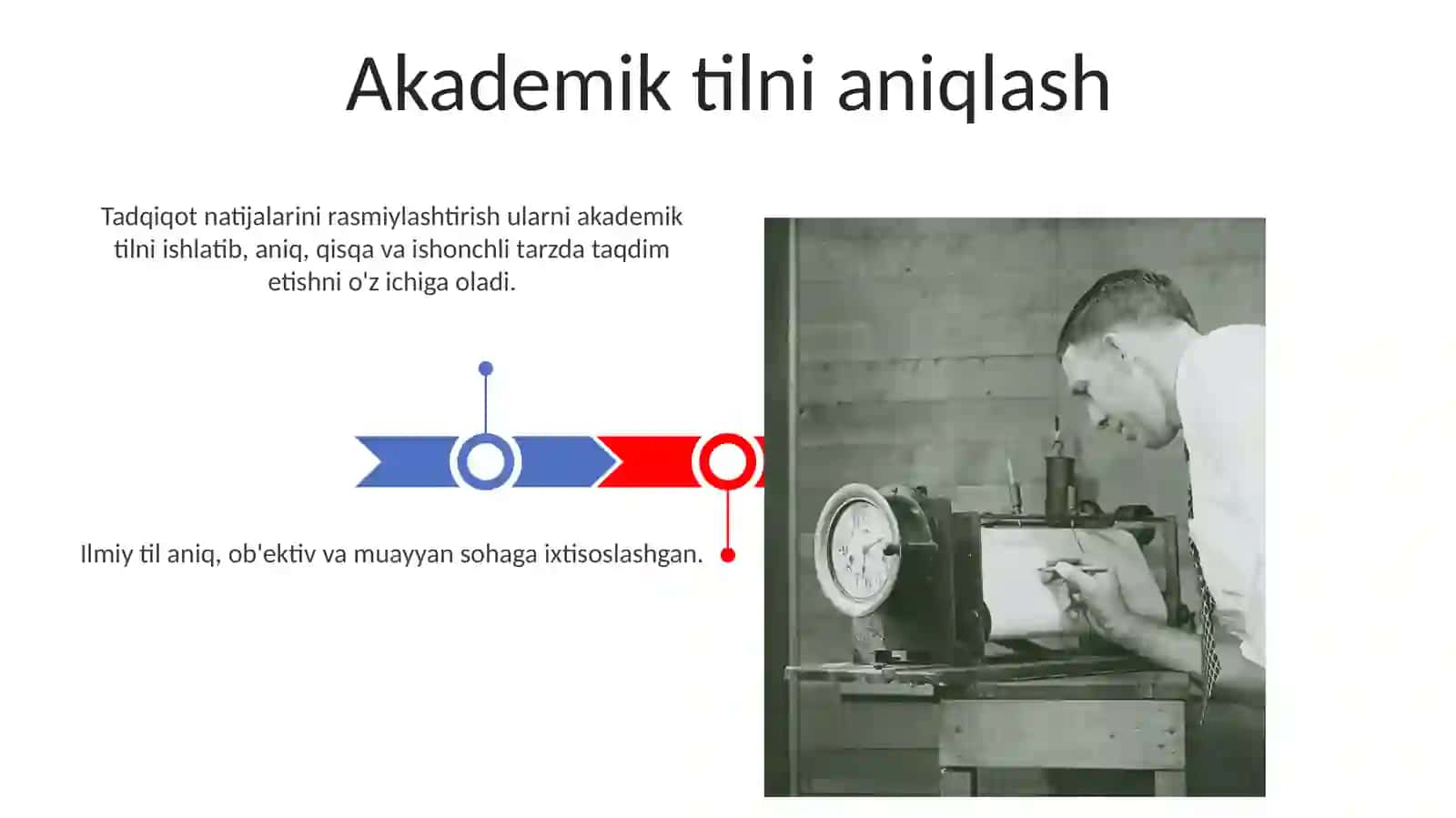 Akademik tilni aniqlash

Tadqiqot natijalarini rasmiylashtirish ularni akademik tilni ishlatib, aniq, qisqa va ishonchli tarzda taqdim etishni o'z ichiga oladi.

Ilmiy til aniq, ob'ektiv va muayyan sohaga ixtisoslashgan.